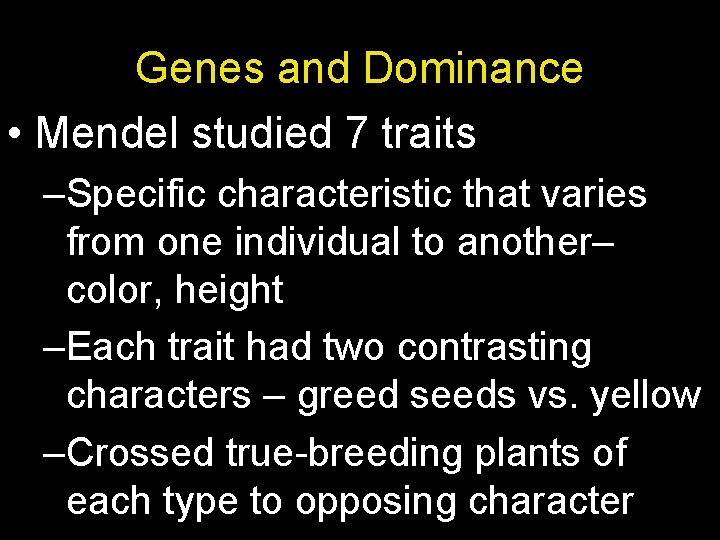 Genes and Dominance

• Mendel studied 7 traits

–Specific characteristic that varies from one individual to another– color, height

–Each trait had two contrasting characters – greed seeds vs. yellow

–Crossed true-breeding plants of each type to opposing character